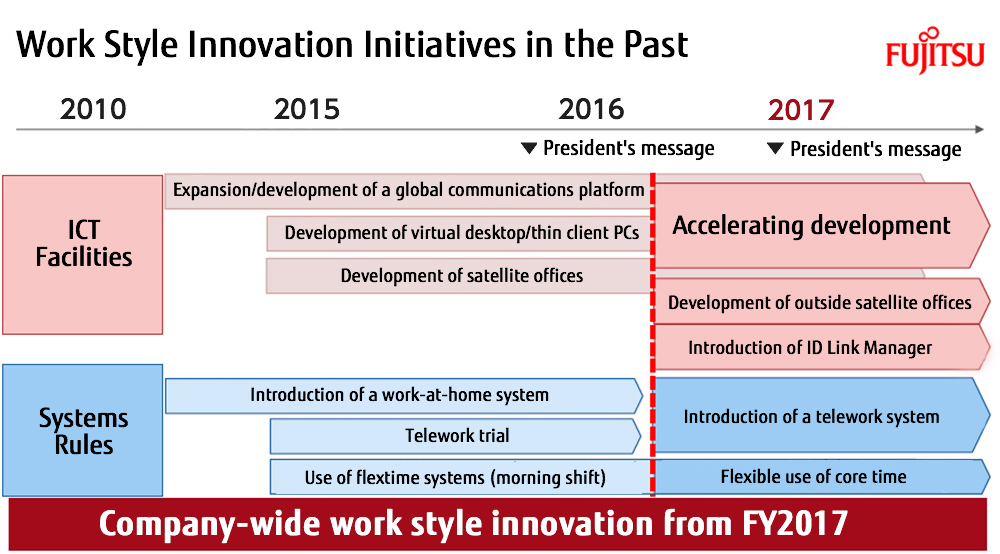 Work Style Innovation Initiatives in the Past

FUJITSU

2010 2015 2016 2017

▼ President's message ▼ President's message

ICT Facilities

Expansion/development of a global communications platform

Development of virtual desktop/thin client PCs

Development of satellite offices

Accelerating development

Development of outside satellite offices

Introduction of ID Link Manager

Systems Rules

Introduction of a work-at-home system

Telework trial

Use of flextime systems (morning shift)

Introduction of a telework system

Flexible use of core time

Company-wide work style innovation from FY2017